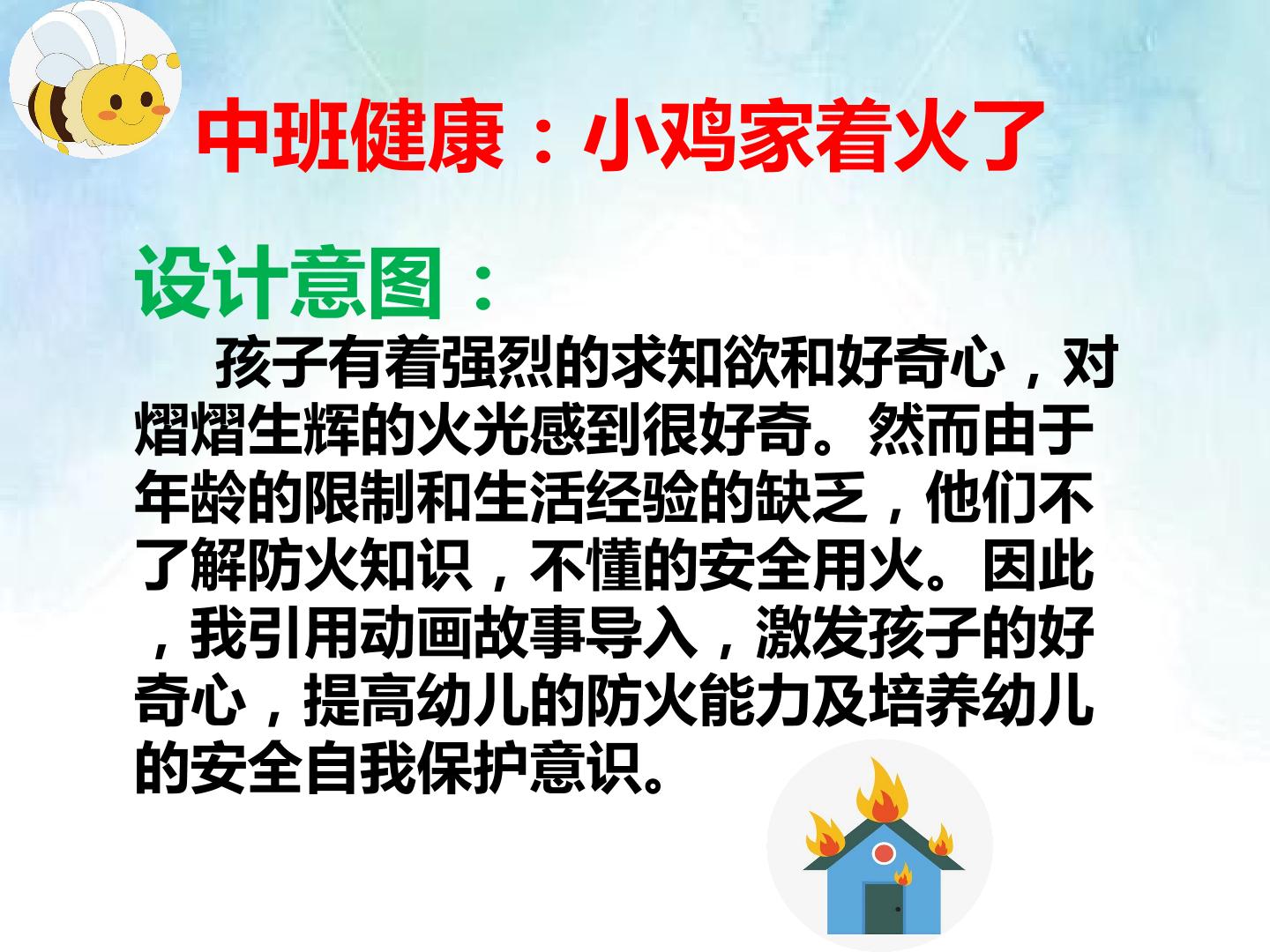 中班健康：小鸡家着火了

设计意图：

孩子有着强烈的求知欲和好奇心，对熠熠生辉的火光感到很好奇。然而由于年龄的限制和生活经验的缺乏，他们不了解防火知识，不懂的安全用火。因此，我引用动画故事导入，激发孩子的好奇心，提高幼儿的防火能力及培养幼儿的安全自我保护意识。